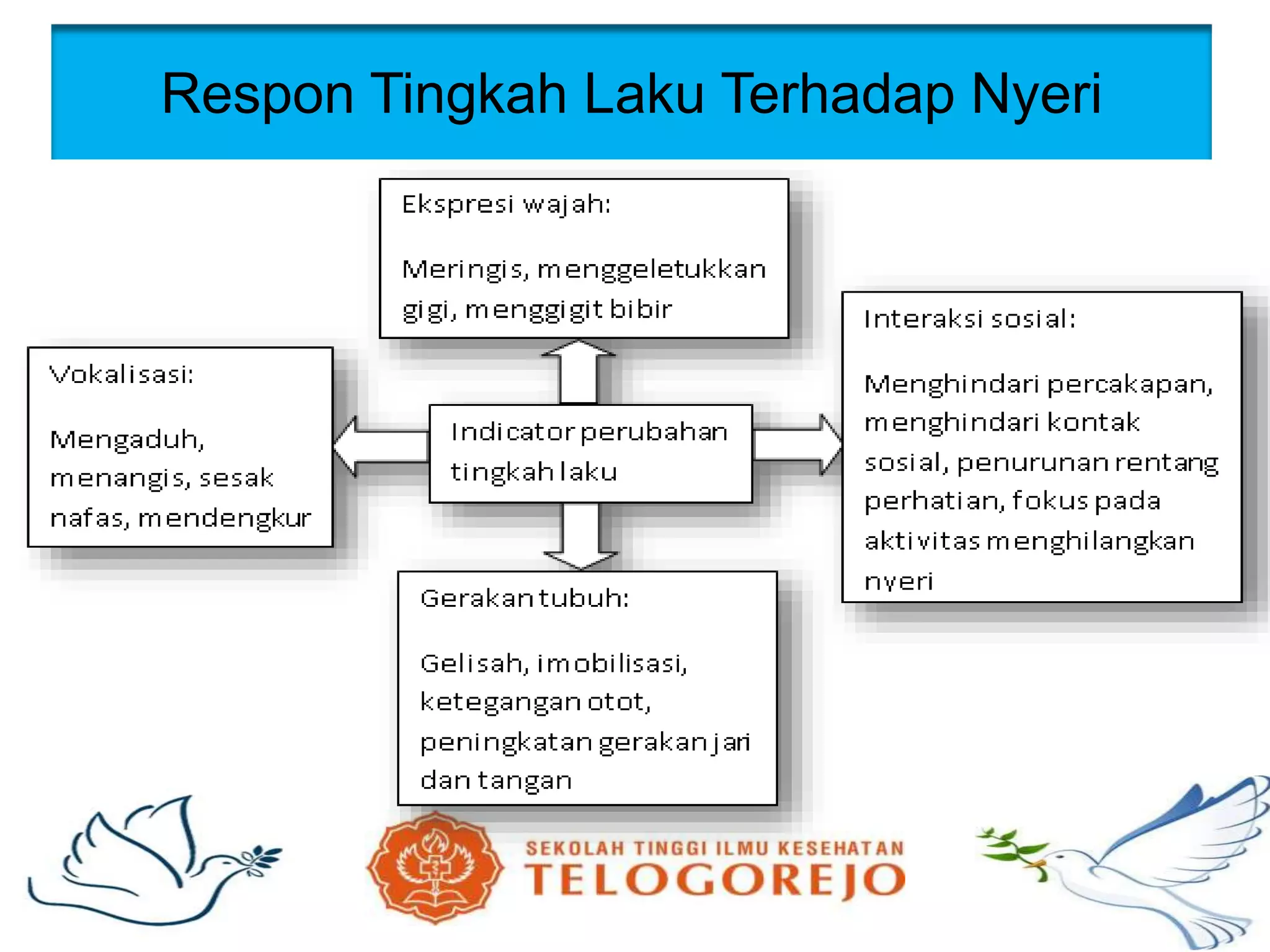 Respon Tingkah Laku Terhadap Nyeri

Ekspresi wajah:

Meringis, menggeletukkan gigi, menggigit bibir

Vokalisasi:

Mengaduh, menangis, sesak nafas, mendengkur

Indicator perubahan tingkah laku

Interaksi sosial:

Menghindari percakapan, menghindari kontak sosial, penurunan rentang perhatian, fokus pada aktivitas menghilangkan nyeri

Gerakan tubuh:

Gelisah, imobilisasi, ketegangan otot, peningkatan gerakan jari dan tangan

SEKOLAH TINGGI ILMU KESEHATAN
TELOGOREJO